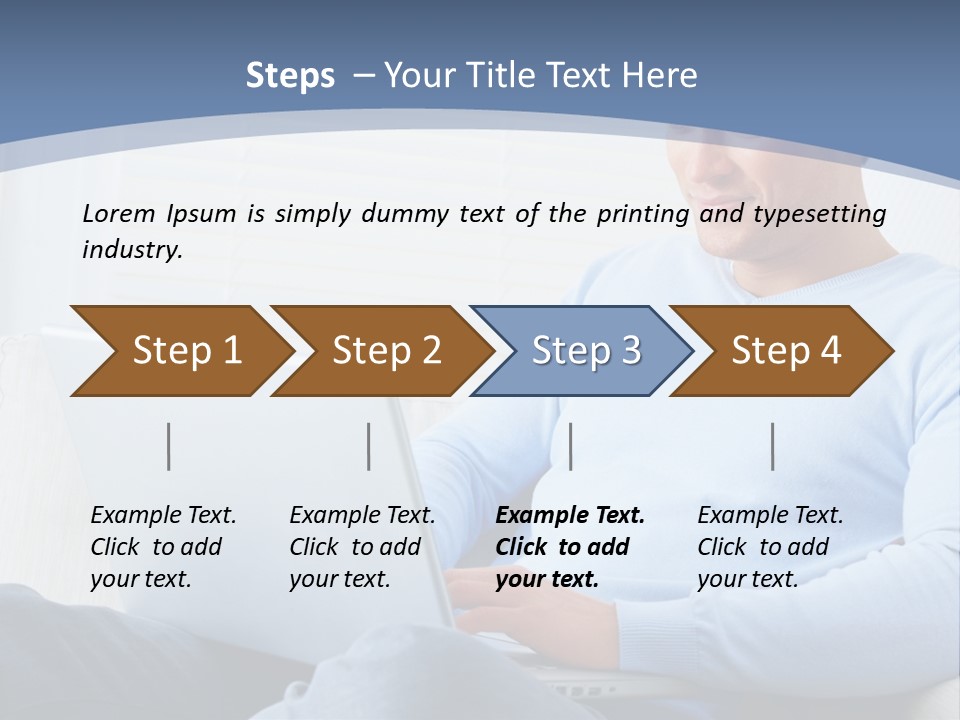 Steps – Your Title Text Here

Lorem Ipsum is simply dummy text of the printing and typesetting industry.

Step 1

Step 2

Step 3

Step 4

Example Text. Click to add your text.

Example Text. Click to add your text.

Example Text. Click to add your text.

Example Text. Click to add your text.